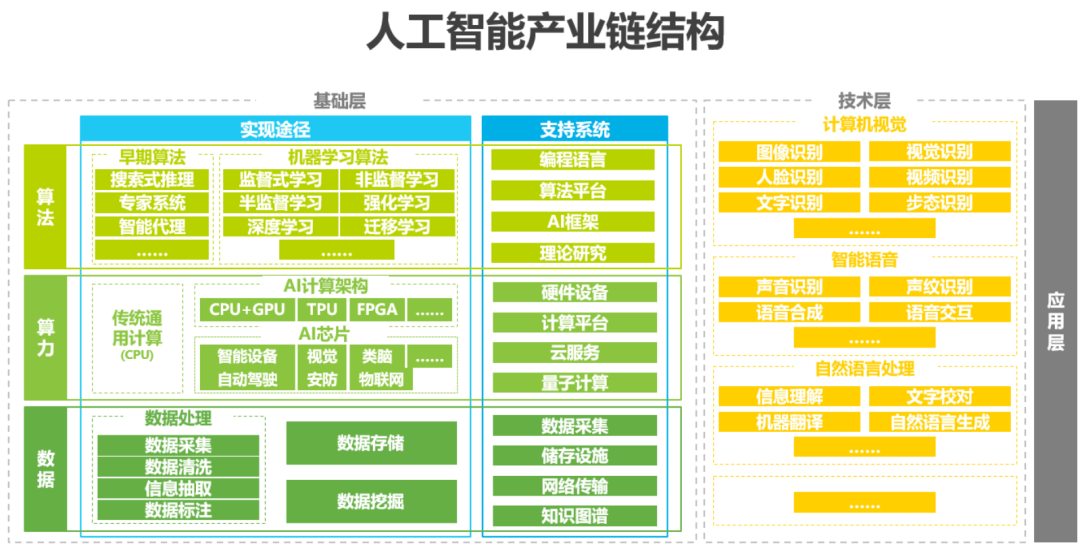 人工智能产业链结构

基础层

实现途径

支持系统

算法

早期算法
搜索式推理
专家系统
智能代理
……

机器学习算法
监督式学习
非监督学习
半监督学习
强化学习
深度学习
迁移学习
……

编程语言
算法平台
AI框架
理论研究

算力

传统通用计算 (CPU)

AI计算架构
CPU+GPU
TPU
FPGA
……

AI芯片
智能设备
视觉
类脑
……
自动驾驶
安防
物联网

硬件设备
计算平台
云服务
量子计算

数据

数据处理
数据采集
数据清洗
信息抽取
数据标注

数据存储
数据挖掘

数据采集
储存设施
网络传输
知识图谱

技术层

计算机视觉
图像识别
视觉识别
人脸识别
视频识别
文字识别
步态识别
……

智能语音
声音识别
声纹识别
语音合成
语音交互
……

自然语言处理
信息理解
文字校对
机器翻译
自然语言生成
……

……

应用层